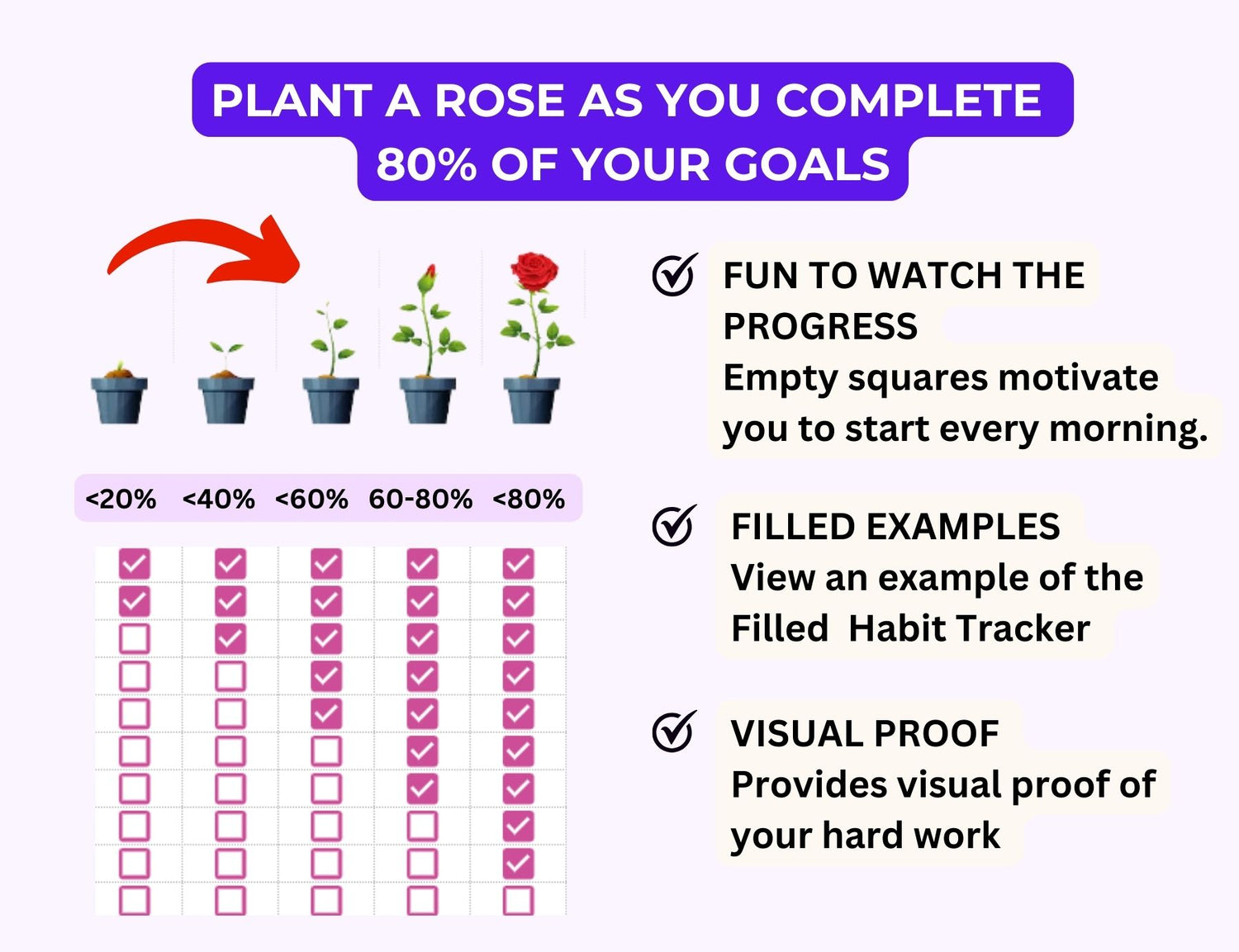 PLANT A ROSE AS YOU COMPLETE 80% OF YOUR GOALS

<20% <40% <60% 60-80% <80%

FUN TO WATCH THE PROGRESS
Empty squares motivate you to start every morning.

FILLED EXAMPLES
View an example of the Filled Habit Tracker

VISUAL PROOF
Provides visual proof of your hard work